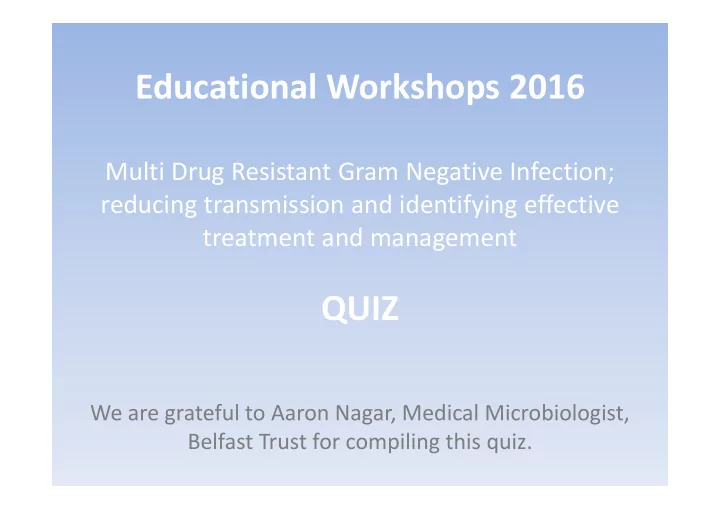 Educational Workshops 2016

Multi Drug Resistant Gram Negative Infection; reducing transmission and identifying effective treatment and management

QUIZ

We are grateful to Aaron Nagar, Medical Microbiologist, Belfast Trust for compiling this quiz.